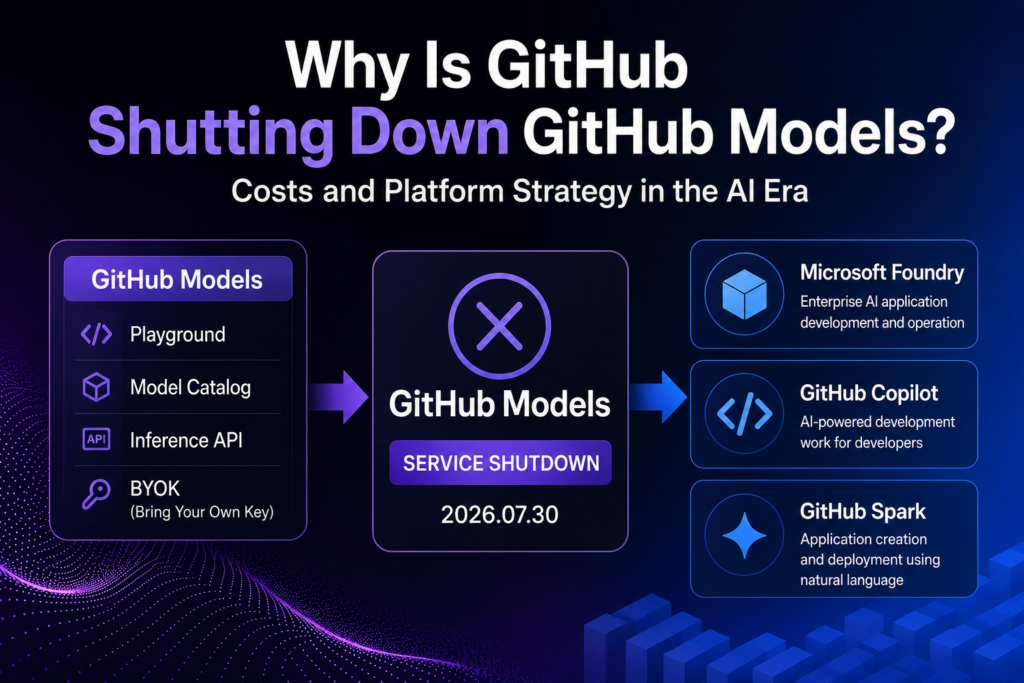 Why Is GitHub Shutting Down GitHub Models?

Costs and Platform Strategy in the AI Era

GitHub Models

Playground

Model Catalog

API Inference API

BYOK (Bring Your Own Key)

GitHub Models

SERVICE SHUTDOWN

2026.07.30

Microsoft Foundry
Enterprise AI application development and operation

GitHub Copilot
AI-powered development work for developers

GitHub Spark
Application creation and deployment using natural language